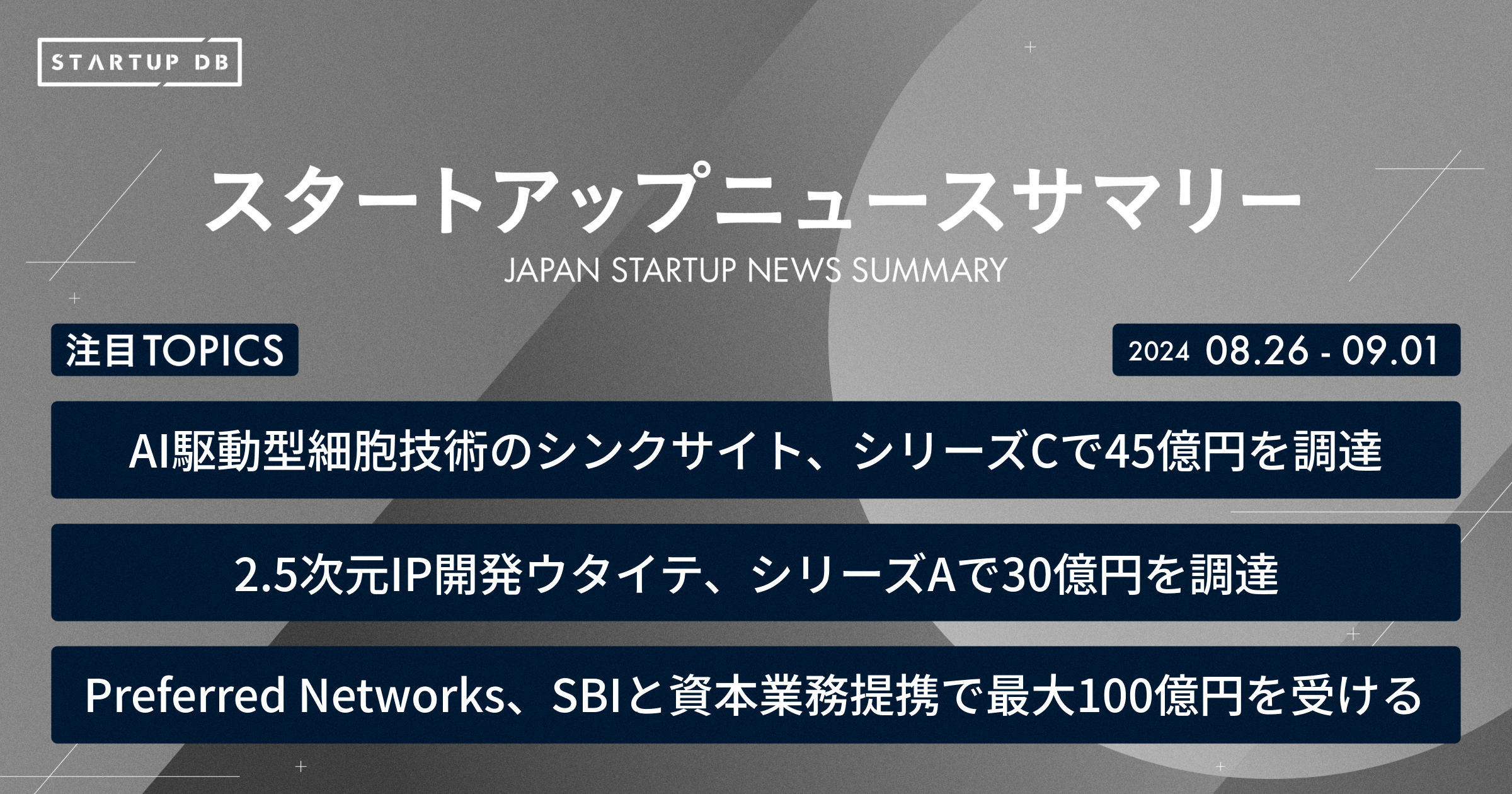 STARTUP DB

スタートアップニュースサマリー

JAPAN STARTUP NEWS SUMMARY

注目TOPICS

2024 08.26 - 09.01

AI駆動型細胞技術のシンクサイト、シリーズCで45億円を調達

2.5次元IP開発ウタイテ、シリーズAで30億円を調達

Preferred Networks、SBIと資本業務提携で最大100億円を受ける